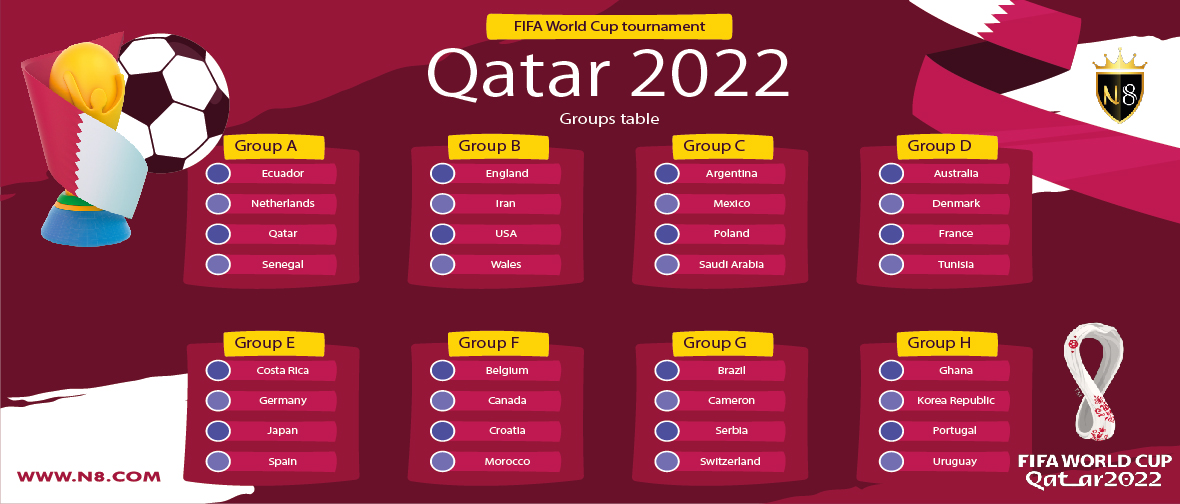 FIFA World Cup tournament

Qatar 2022

Groups table

N8

Group A
Ecuador
Netherlands
Qatar
Senegal

Group B
England
Iran
USA
Wales

Group C
Argentina
Mexico
Poland
Saudi Arabia

Group D
Australia
Denmark
France
Tunisia

Group E
Costa Rica
Germany
Japan
Spain

Group F
Belgium
Canada
Croatia
Morocco

Group G
Brazil
Cameron
Serbia
Switzerland

Group H
Ghana
Korea Republic
Portugal
Uruguay

WWW.N8.COM

FIFA WORLD CUP
Qatar2022